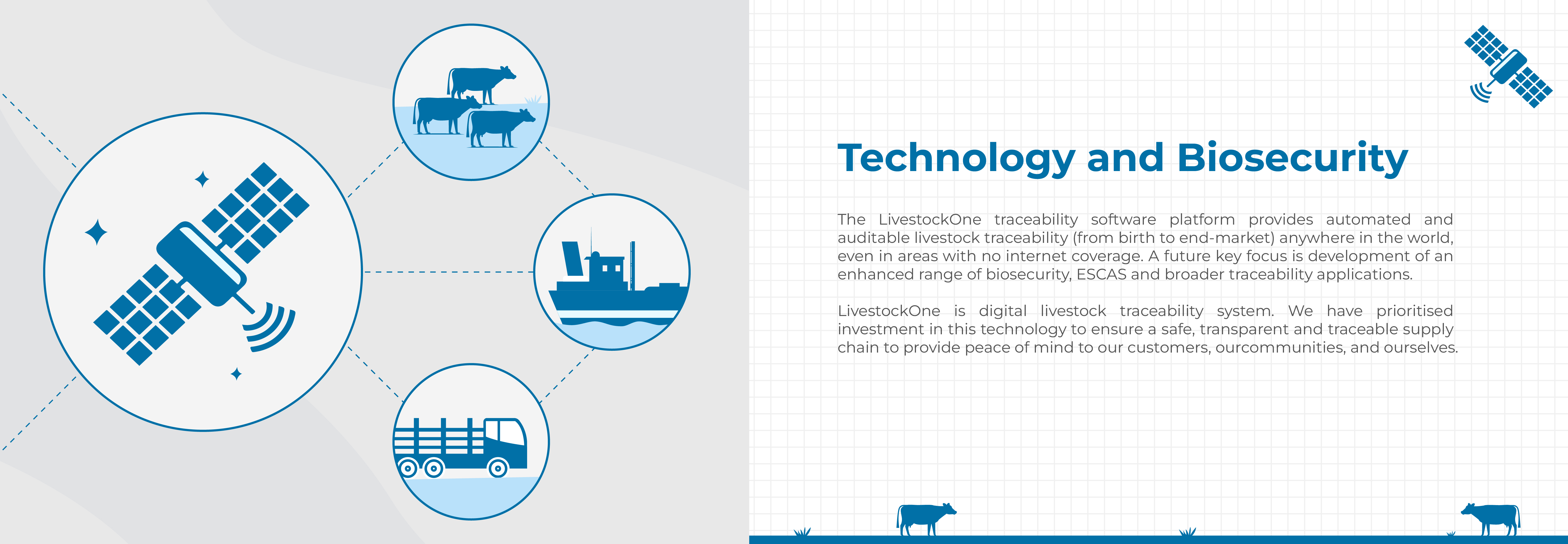 Technology and Biosecurity

The LivestockOne traceability software platform provides automated and auditable livestock traceability (from birth to end-market) anywhere in the world, even in areas with no internet coverage. A future key focus is development of an enhanced range of biosecurity, ESCAS and broader traceability applications.

LivestockOne is digital livestock traceability system. We have prioritised investment in this technology to ensure a safe, transparent and traceable supply chain to provide peace of mind to our customers, ourcommunities, and ourselves.